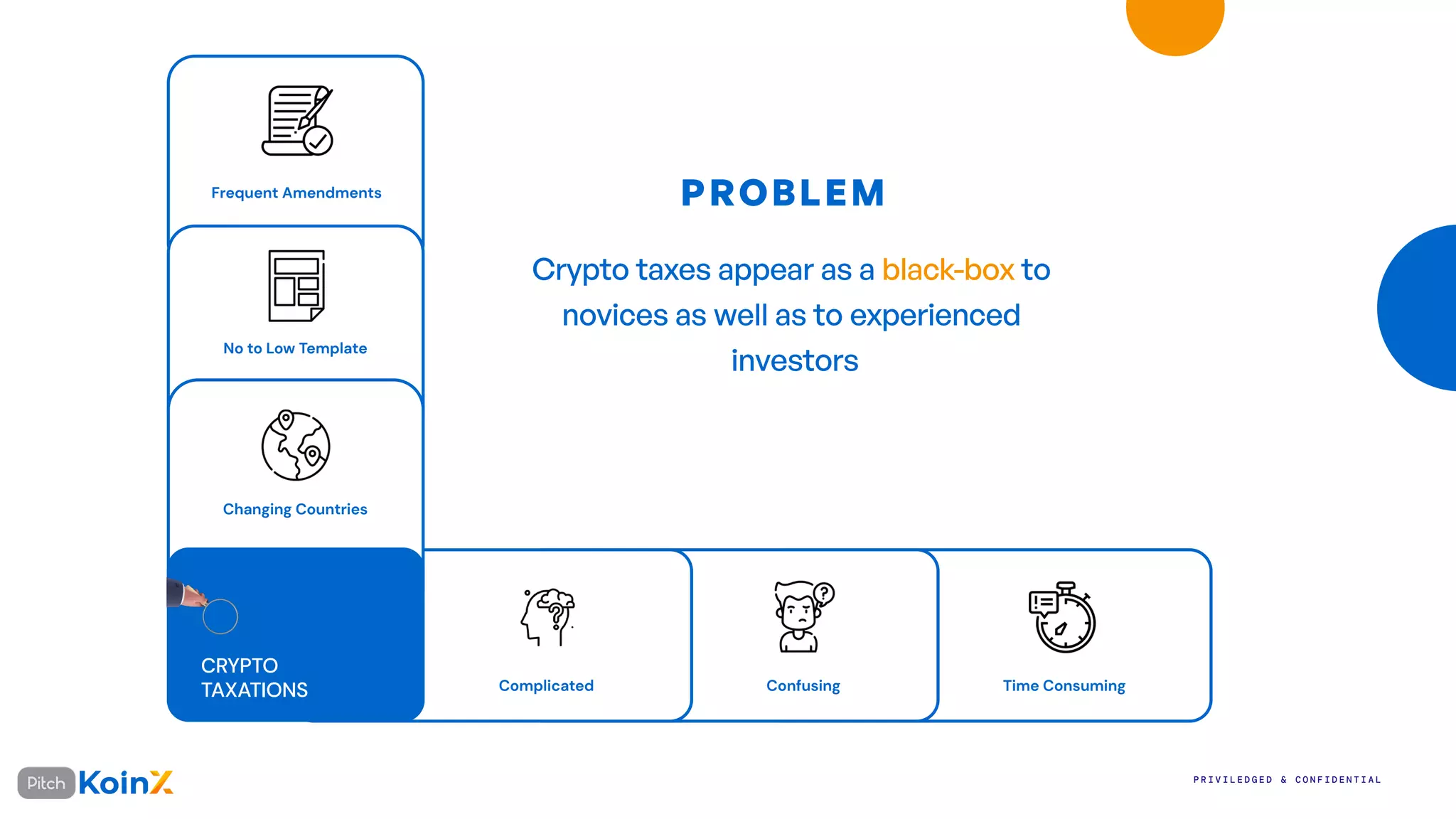 Frequent Amendments

No to Low Template

Changing Countries

CRYPTO TAXATIONS

PROBLEM

Crypto taxes appear as a black-box to novices as well as to experienced investors

Complicated

Confusing

Time Consuming

Pitch KoinX

PRIVILEDGED & CONFIDENTIAL